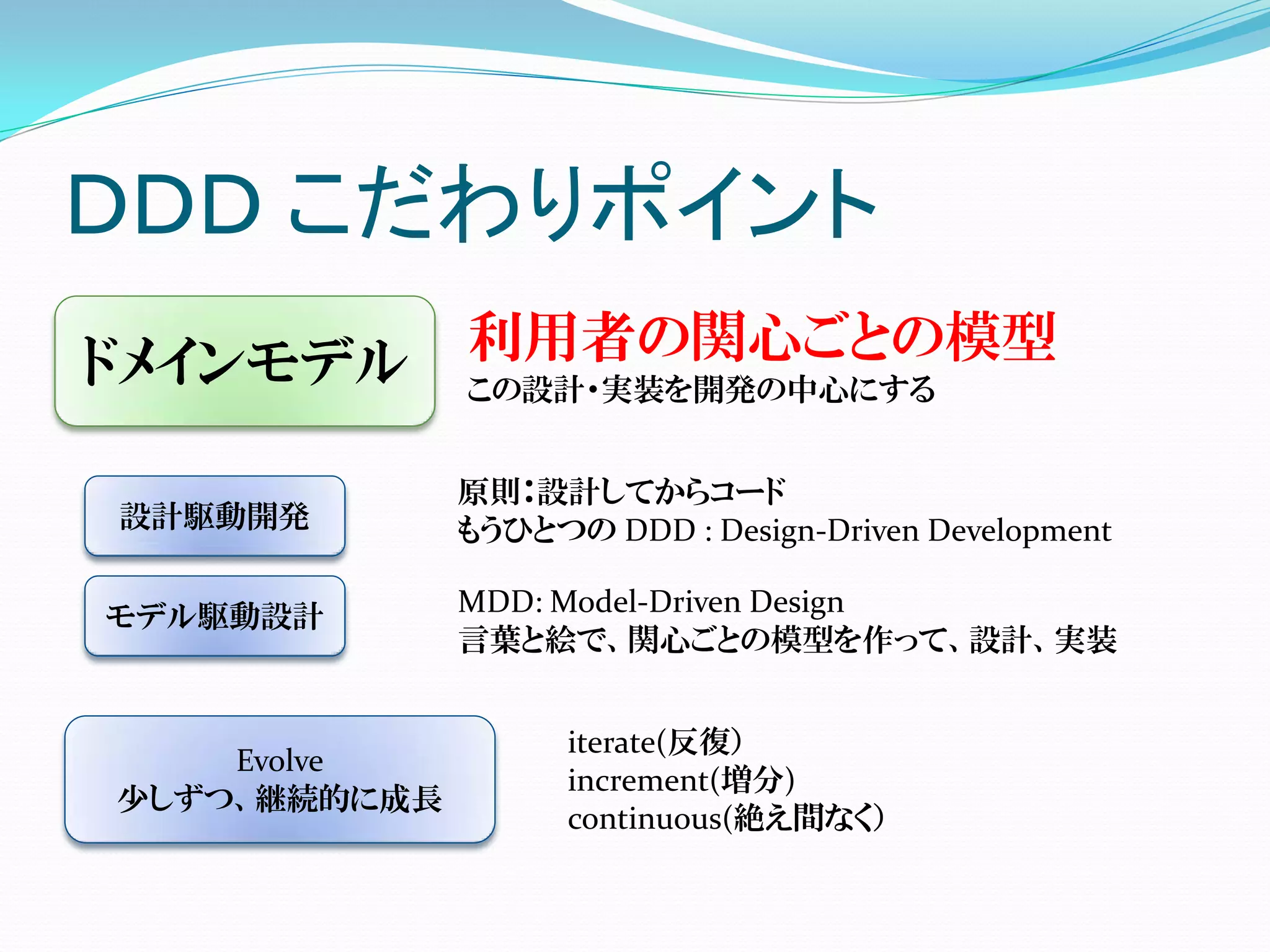 DDD こだわりポイント

ドメインモデル

利用者の関心ごとの模型
この設計・実装を開発の中心にする

設計駆動開発

原則：設計してからコード
もうひとつの DDD : Design-Driven Development

モデル駆動設計

MDD: Model-Driven Design
言葉と絵で、関心ごとの模型を作って、設計、実装

Evolve
少しずつ、継続的に成長

iterate(反復)
increment(増分)
continuous(絶え間なく)